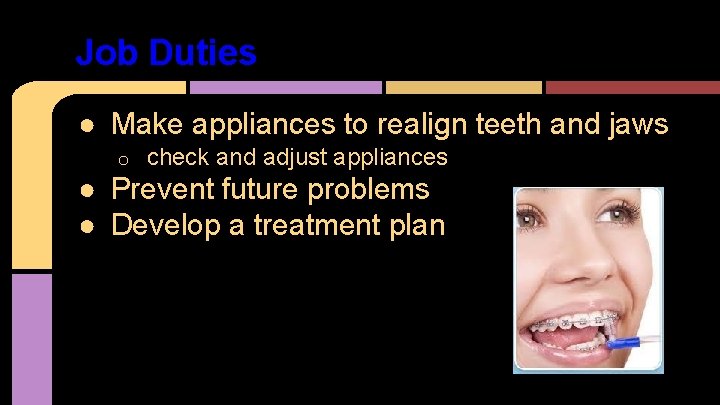 Job Duties

● Make appliances to realign teeth and jaws
  ○ check and adjust appliances
● Prevent future problems
● Develop a treatment plan